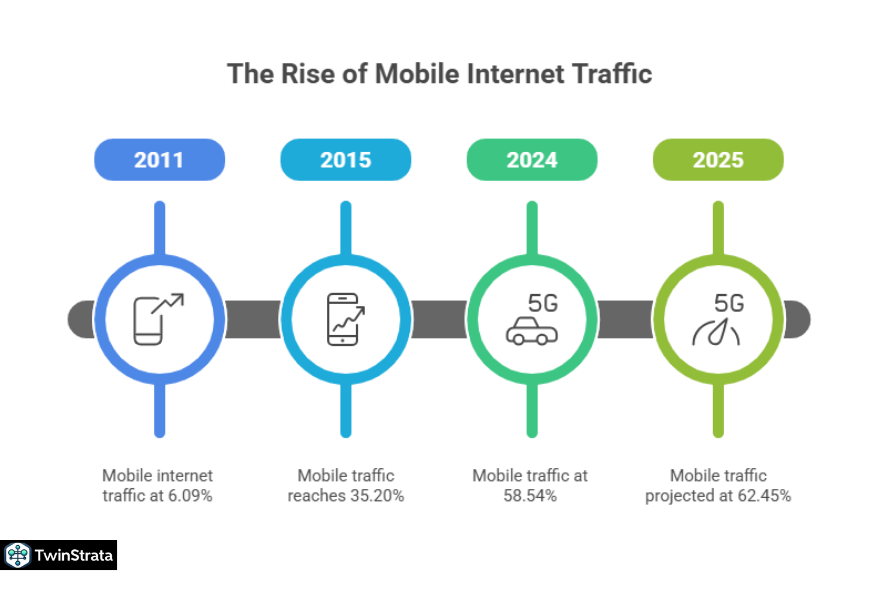 The Rise of Mobile Internet Traffic

2011

2015

2024

2025

5G

5G

Mobile internet traffic at 6.09%

Mobile traffic reaches 35.20%

Mobile traffic at 58.54%

Mobile traffic projected at 62.45%

TwinStrata